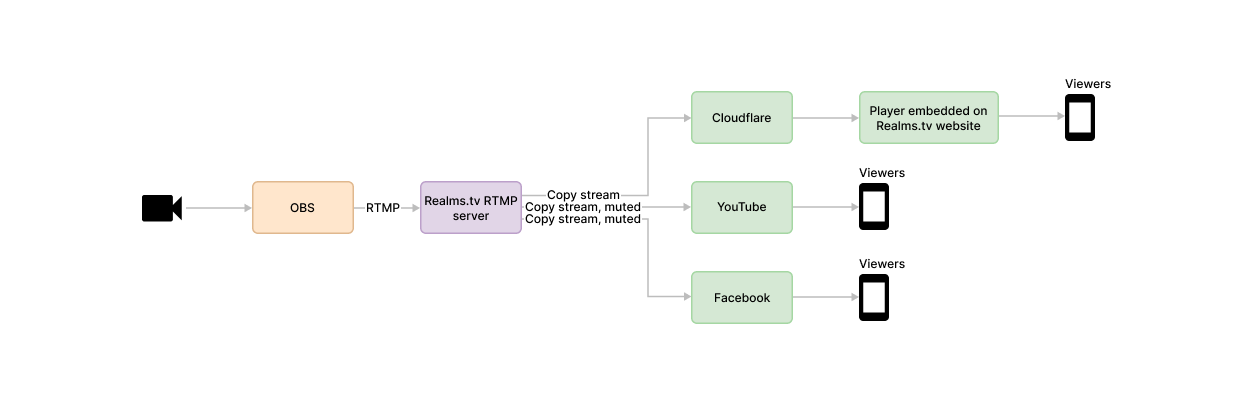 OBS

RTMP

Realms.tv RTMP server

Copy stream
Copy stream, muted
Copy stream, muted

Cloudflare

Player embedded on Realms.tv website

Viewers

YouTube

Viewers

Facebook

Viewers